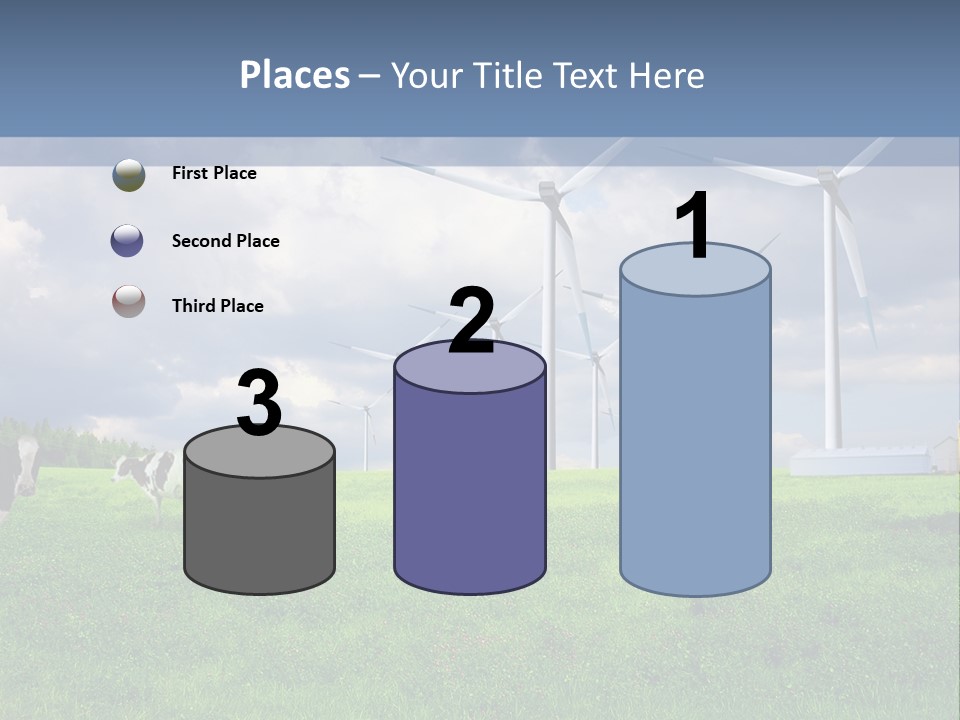 Places – Your Title Text Here

First Place

Second Place

Third Place

3

2

1